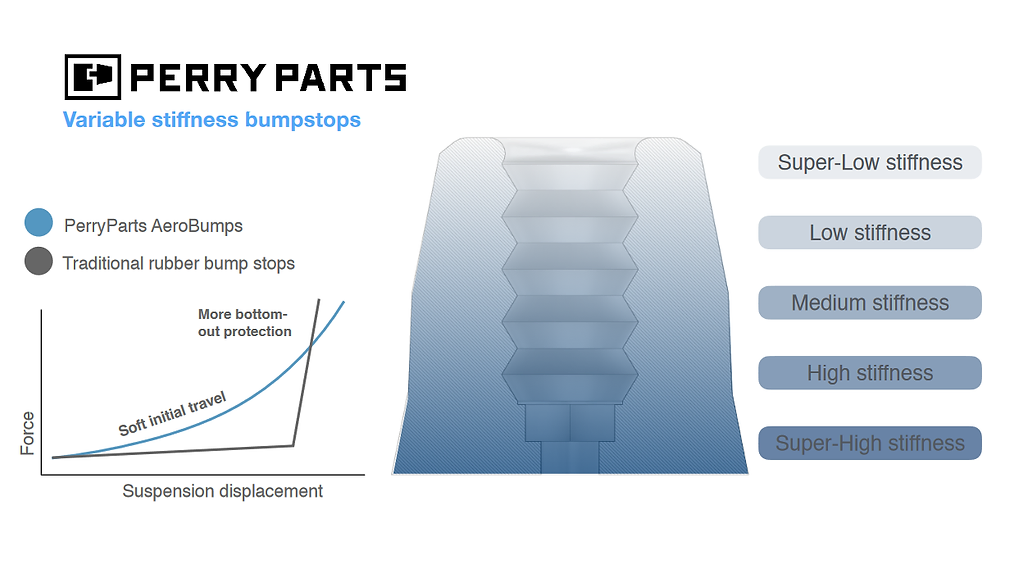 PERRY PARTS

Variable stiffness bumpstops

PerryParts AeroBumps

Traditional rubber bump stops

More bottom-out protection

Soft initial travel

Force

Suspension displacement

Super-Low stiffness

Low stiffness

Medium stiffness

High stiffness

Super-High stiffness